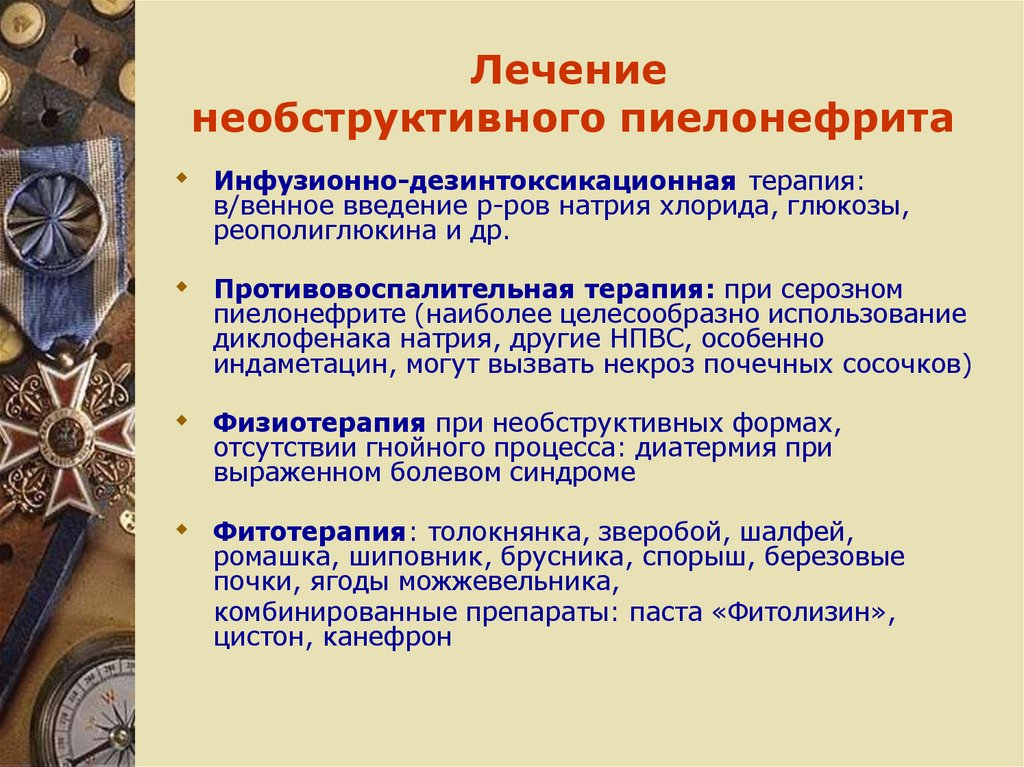 Лечение необструктивного пиелонефрита

Инфузионно-дезинтоксикационная терапия: в/венное введение р-ров натрия хлорида, глюкозы, реополиглюкина и др.

Противовоспалительная терапия: при серозном пиелонефрите (наиболее целесообразно использование диклофенака натрия, другие НПВС, особенно индаметацин, могут вызвать некроз почечных сосочков)

Физиотерапия при необструктивных формах, отсутствии гнойного процесса: диатермия при выраженном болевом синдроме

Фитотерапия: толокнянка, зверобой, шалфей, ромашка, шиповник, брусника, спорыш, березовые почки, ягоды можжевельника,

комбинированные препараты: паста «Фитолизин», цистон, канефрон